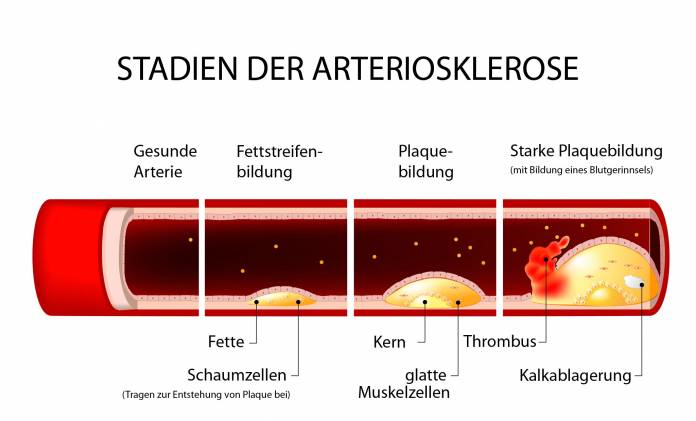 STADIEN DER ARTERIOSKLEROSE

Gesunde Arterie

Fettstreifenbildung

Plaquebildung

Starke Plaquebildung
(mit Bildung eines Blutgerinnsels)

Fette

Schaumzellen
(Tragen zur Entstehung von Plaque bei)

Kern

glatte Muskelzellen

Thrombus

Kalkablagerung